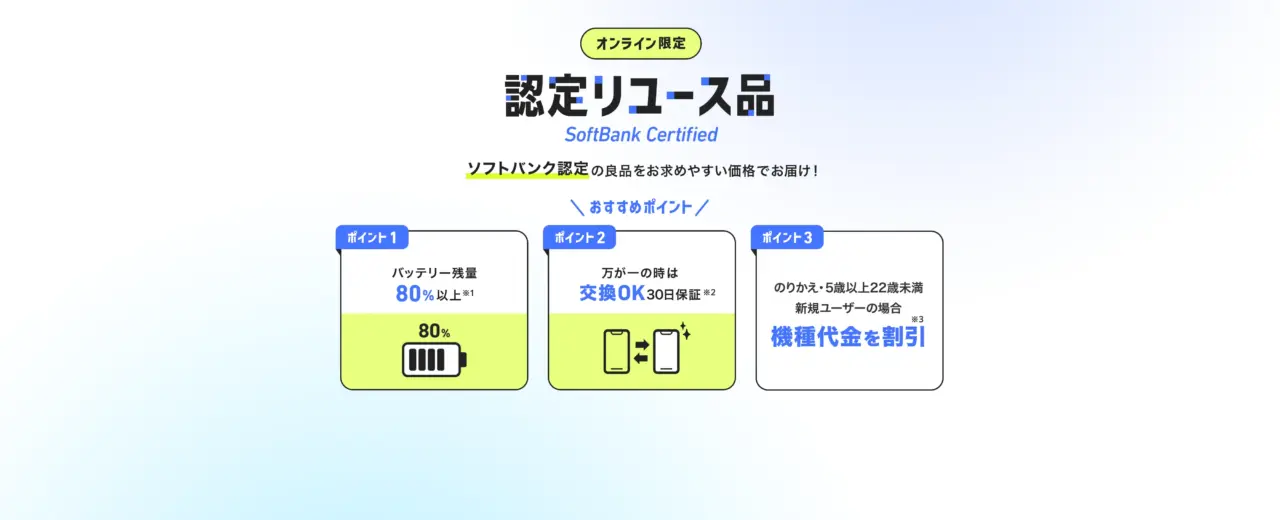 オンライン限定

認定リユース品
SoftBank Certified

ソフトバンク認定の良品をお求めやすい価格でお届け！

＼おすすめポイント／

ポイント1
バッテリー残量
80%以上※1
80%

ポイント2
万が一の時は
交換OK30日保証※2

ポイント3
のりかえ・5歳以上22歳未満
新規ユーザーの場合
機種代金を割引※3